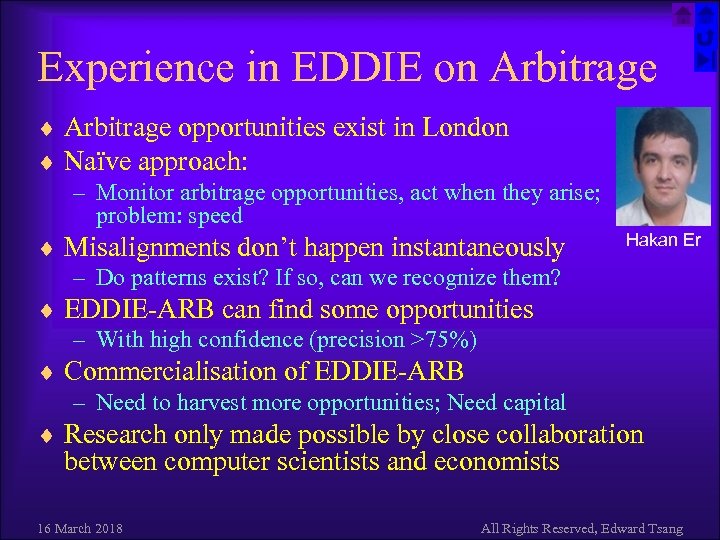 Experience in EDDIE on Arbitrage

♦ Arbitrage opportunities exist in London
♦ Naïve approach:
– Monitor arbitrage opportunities, act when they arise; problem: speed
♦ Misalignments don't happen instantaneously
– Do patterns exist? If so, can we recognize them?
♦ EDDIE-ARB can find some opportunities
– With high confidence (precision >75%)
♦ Commercialisation of EDDIE-ARB
– Need to harvest more opportunities; Need capital
♦ Research only made possible by close collaboration between computer scientists and economists

Hakan Er

16 March 2018

All Rights Reserved, Edward Tsang